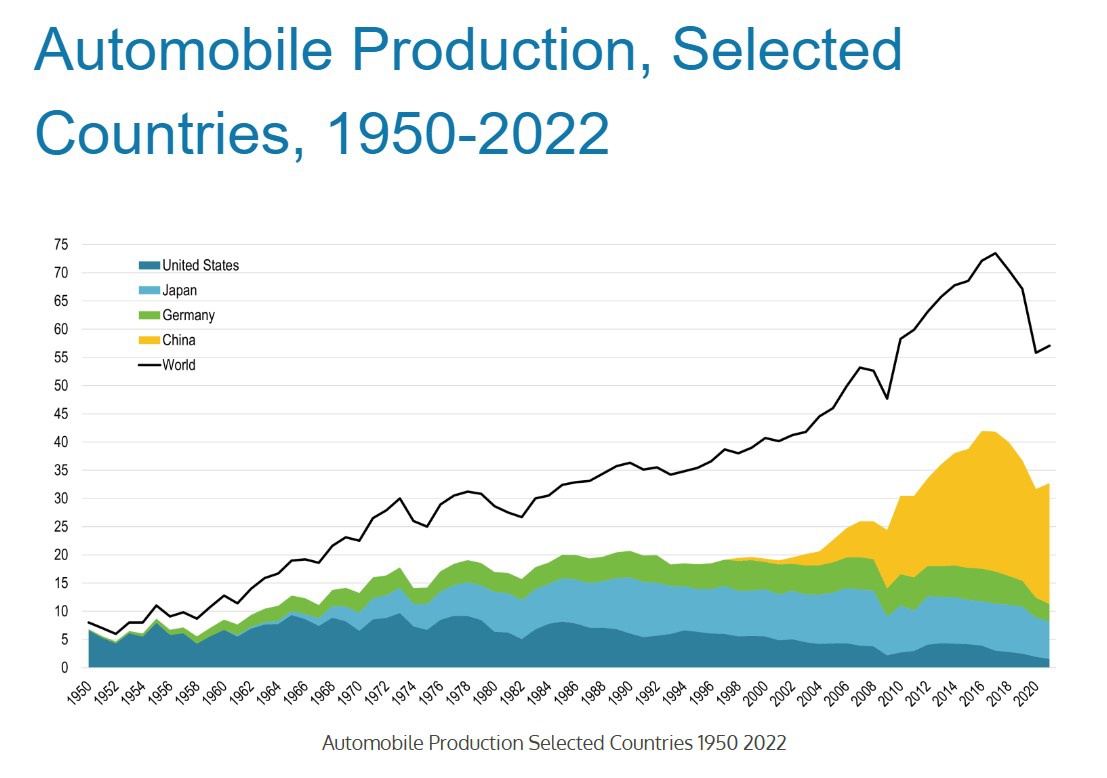 Automobile Production, Selected Countries, 1950-2022

75
70
65
60
55
50
45
40
35
30
25
20
15
10
5
0

United States
Japan
Germany
China
World

1950
1952
1954
1956
1958
1960
1962
1964
1966
1968
1970
1972
1974
1976
1978
1980
1982
1984
1986
1988
1990
1992
1994
1996
1998
2000
2002
2004
2006
2008
2010
2012
2014
2016
2018
2020

Automobile Production Selected Countries 1950 2022